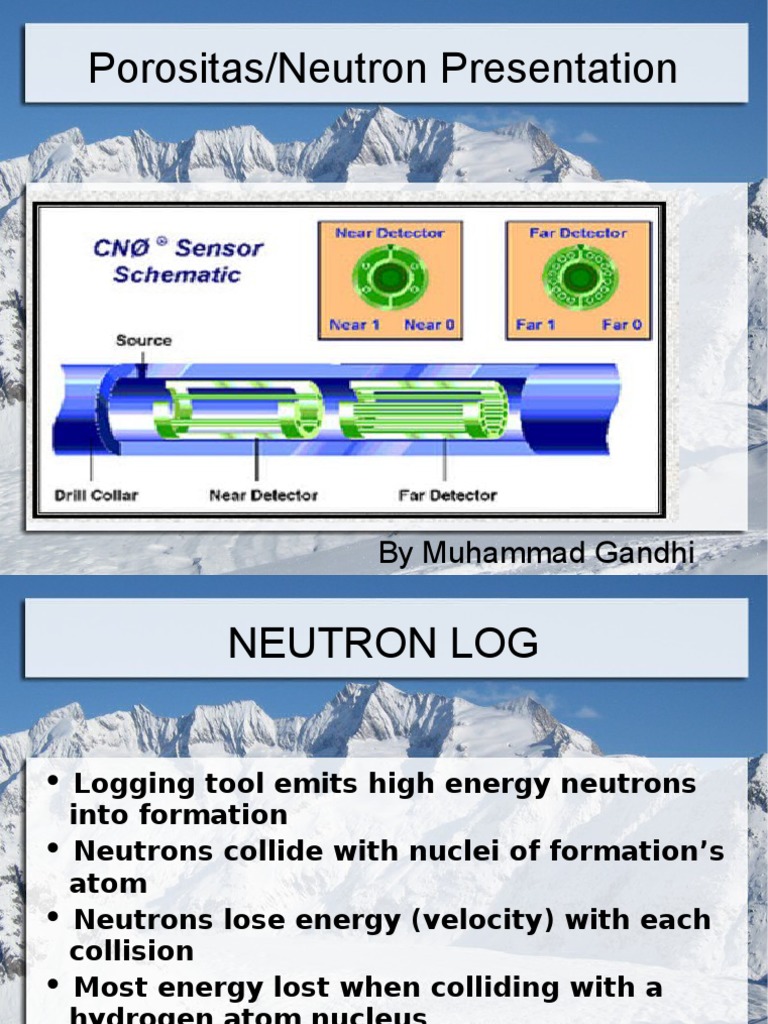 Porositas/Neutron Presentation

CNØ ® Sensor Schematic

Near Detector

Near 1 Near 0

Far Detector

Far 1 Far 0

Source

Drill Collar

Near Detector

Far Detector

By Muhammad Gandhi

NEUTRON LOG

• Logging tool emits high energy neutrons into formation
• Neutrons collide with nuclei of formation's atom
• Neutrons lose energy (velocity) with each collision
• Most energy lost when colliding with a hydrogen atom nucleus